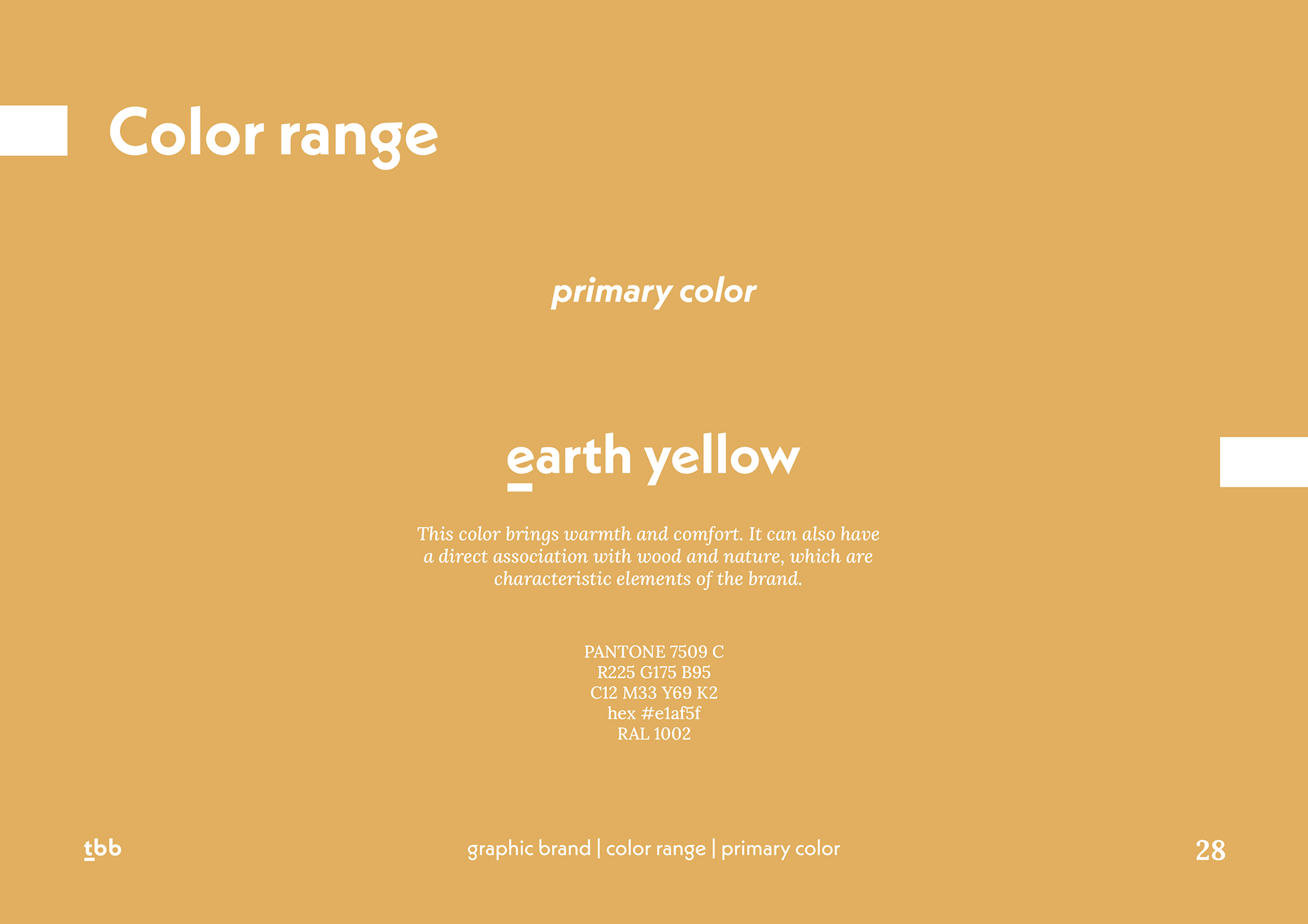 Color range

primary color

earth yellow

This color brings warmth and comfort. It can also have a direct association with wood and nature, which are characteristic elements of the brand.

PANTONE 7509 C
R225 G175 B95
C12 M33 Y69 K2
hex #e1af5f
RAL 1002

tbb

graphic brand | color range | primary color

28